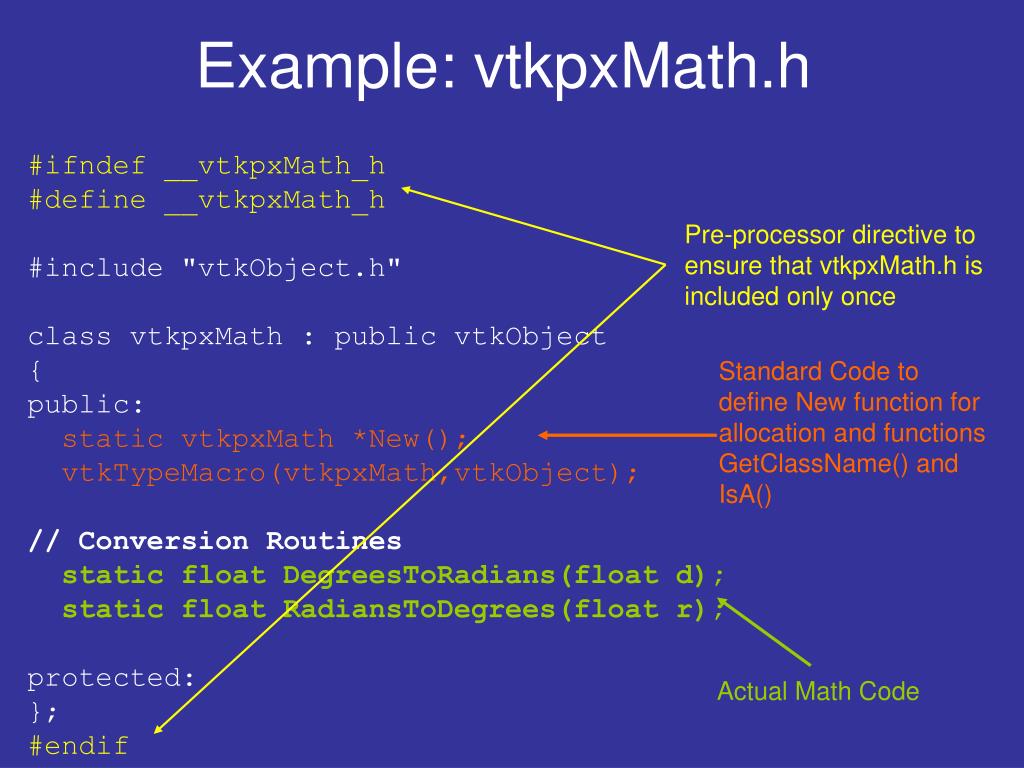 Example: vtkpxMath.h

#ifndef __vtkpxMath_h
#define __vtkpxMath_h

#include "vtkObject.h"

class vtkpxMath : public vtkObject
{
public:
  static vtkpxMath *New();
  vtkTypeMacro(vtkpxMath,vtkObject);

// Conversion Routines
  static float DegreesToRadians(float d);
  static float RadiansToDegrees(float r);

protected:
};
#endif

Pre-processor directive to ensure that vtkpxMath.h is included only once

Standard Code to define New function for allocation and functions GetClassName() and IsA()

Actual Math Code